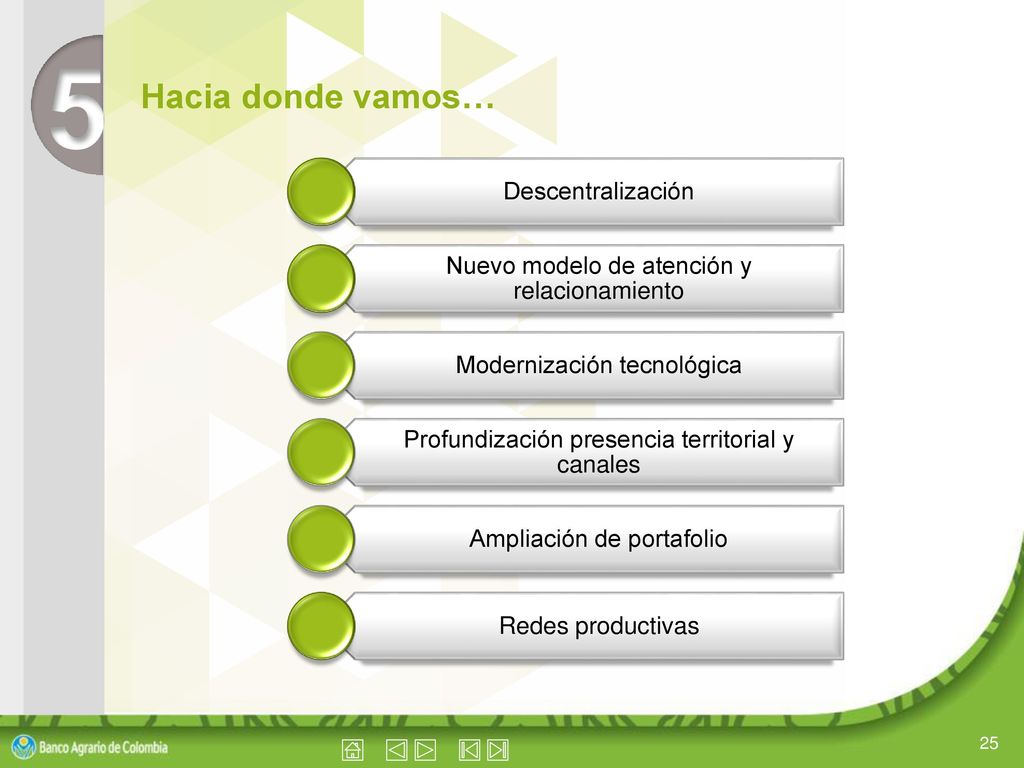 5

Hacia donde vamos…

Descentralización

Nuevo modelo de atención y relacionamiento

Modernización tecnológica

Profundización presencia territorial y canales

Ampliación de portafolio

Redes productivas

Banco Agrario de Colombia

25